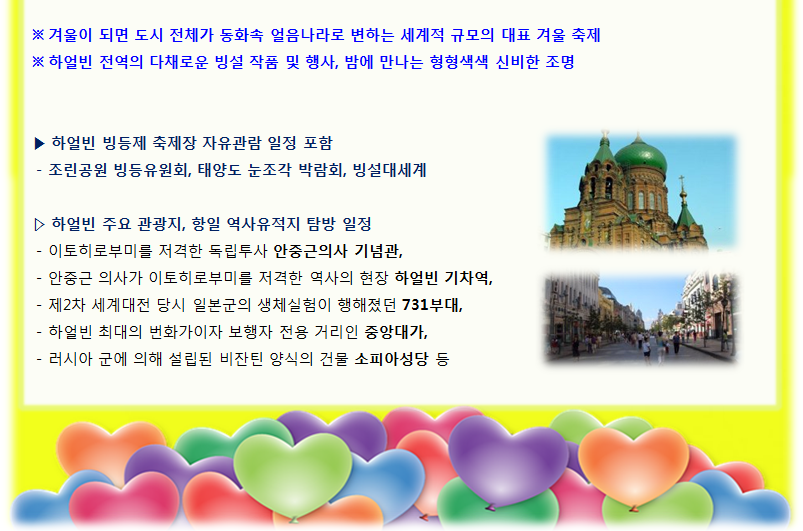 ※ 겨울이 되면 도시 전체가 동화속 얼음나라로 변하는 세계적 규모의 대표 겨울 축제
※ 하얼빈 전역의 다채로운 빙설 작품 및 행사, 밤에 만나는 형형색색 신비한 조명

▶ 하얼빈 빙등제 축제장 자유관람 일정 포함
- 조린공원 빙등유원회, 태양도 눈조각 박람회, 빙설대세계

▷ 하얼빈 주요 관광지, 항일 역사유적지 탐방 일정
- 이토히로부미를 저격한 독립투사 안중근의사 기념관,
- 안중근 의사가 이토히로부미를 저격한 역사의 현장 하얼빈 기차역,
- 제2차 세계대전 당시 일본군의 생체실험이 행해졌던 731부대,
- 하얼빈 최대의 번화가이자 보행자 전용 거리인 중앙대가,
- 러시아 군에 의해 설립된 비잔틴 양식의 건물 소피아성당 등